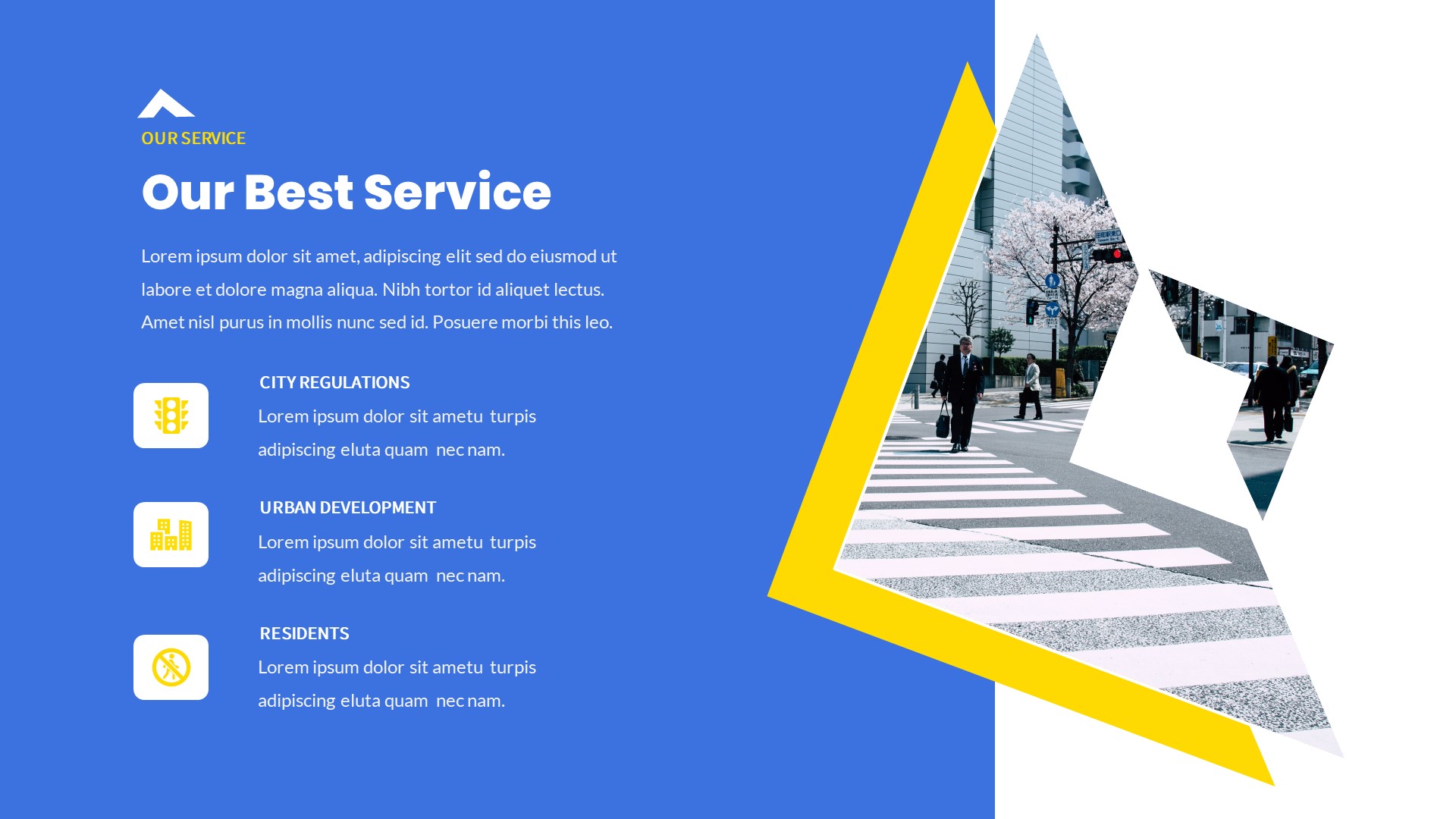 OUR SERVICE

Our Best Service

Lorem ipsum dolor sit amet, adipiscing elit sed do eiusmod ut labore et dolore magna aliqua. Nibh tortor id aliquet lectus. Amet nisl purus in mollis nunc sed id. Posuere morbi this leo.

CITY REGULATIONS

Lorem ipsum dolor sit ametu turpis adipiscing eluta quam nec nam.

URBAN DEVELOPMENT

Lorem ipsum dolor sit ametu turpis adipiscing eluta quam nec nam.

RESIDENTS

Lorem ipsum dolor sit ametu turpis adipiscing eluta quam nec nam.